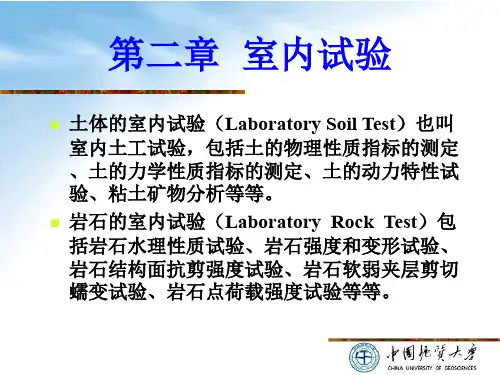 第二章 室内试验

土体的室内试验（Laboratory Soil Test）也叫室内土工试验，包括土的物理性质指标的测定、土的力学性质指标的测定、土的动力特性试验、粘土矿物分析等等。

岩石的室内试验（Laboratory Rock Test）包括岩石水理性质试验、岩石强度和变形试验、岩石结构面抗剪强度试验、岩石软弱夹层剪切蠕变试验、岩石点荷载强度试验等等。

中国地质大学
CHINA UNIVERSITY OF GEOSCIENCES